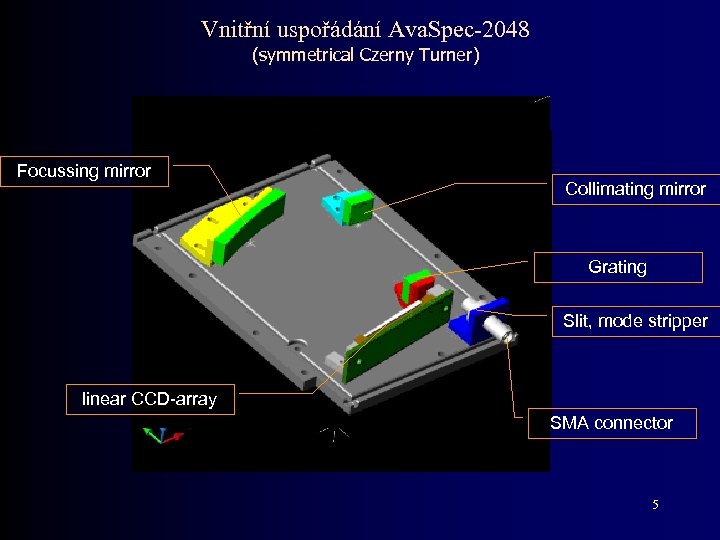 Vnitřní uspořádání AvaSpec-2048
(symmetrical Czerny Turner)

Focussing mirror

Collimating mirror

Grating

Slit, mode stripper

linear CCD-array

SMA connector

5